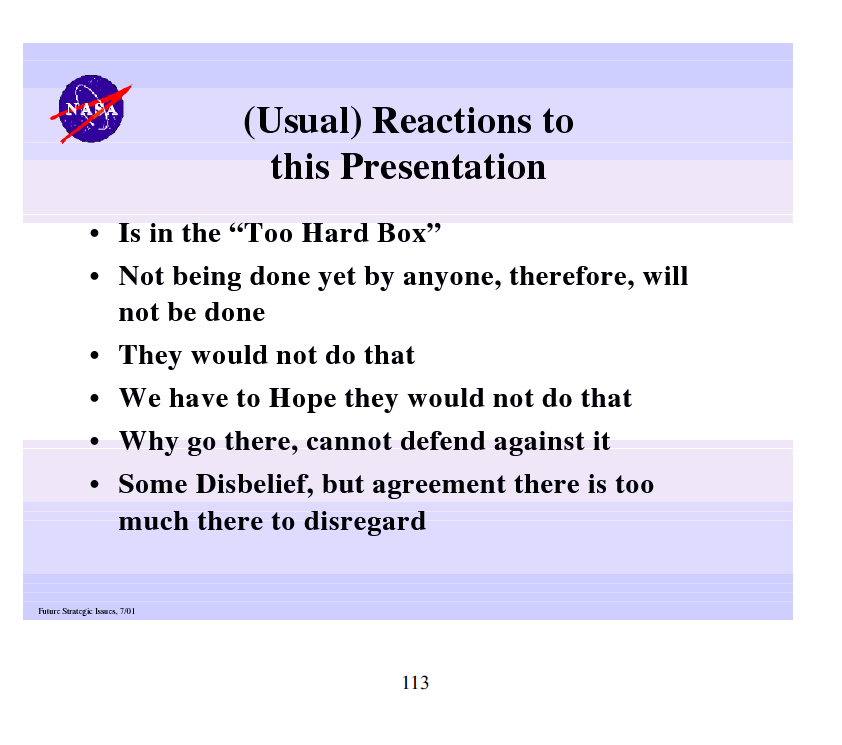 NASA

(Usual) Reactions to this Presentation

• Is in the “Too Hard Box”
• Not being done yet by anyone, therefore, will not be done
• They would not do that
• We have to Hope they would not do that
• Why go there, cannot defend against it
• Some Disbelief, but agreement there is too much there to disregard

Future Strategic Issues, 7/01

113